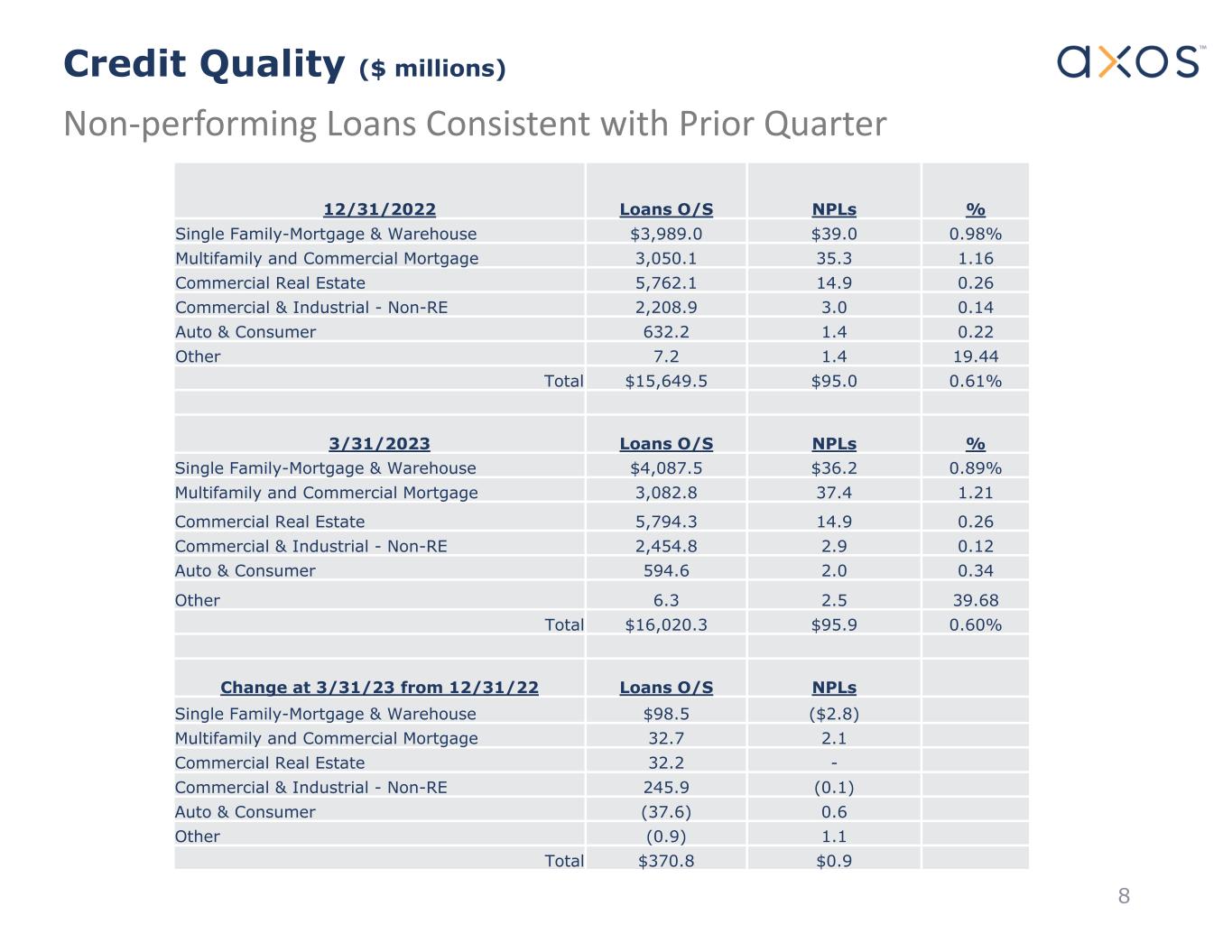 Credit Quality ($ millions)

axos™

Non-performing Loans Consistent with Prior Quarter

| 12/31/2022 | Loans O/S | NPLs | % |
|---|---|---|---|
| Single Family-Mortgage & Warehouse | $3,989.0 | $39.0 | 0.98% |
| Multifamily and Commercial Mortgage | 3,050.1 | 35.3 | 1.16 |
| Commercial Real Estate | 5,762.1 | 14.9 | 0.26 |
| Commercial & Industrial - Non-RE | 2,208.9 | 3.0 | 0.14 |
| Auto & Consumer | 632.2 | 1.4 | 0.22 |
| Other | 7.2 | 1.4 | 19.44 |
| Total | $15,649.5 | $95.0 | 0.61% |
| | | | |
| 3/31/2023 | Loans O/S | NPLs | % |
| Single Family-Mortgage & Warehouse | $4,087.5 | $36.2 | 0.89% |
| Multifamily and Commercial Mortgage | 3,082.8 | 37.4 | 1.21 |
| Commercial Real Estate | 5,794.3 | 14.9 | 0.26 |
| Commercial & Industrial - Non-RE | 2,454.8 | 2.9 | 0.12 |
| Auto & Consumer | 594.6 | 2.0 | 0.34 |
| Other | 6.3 | 2.5 | 39.68 |
| Total | $16,020.3 | $95.9 | 0.60% |
| | | | |
| Change at 3/31/23 from 12/31/22 | Loans O/S | NPLs | |
| Single Family-Mortgage & Warehouse | $98.5 | ($2.8) | |
| Multifamily and Commercial Mortgage | 32.7 | 2.1 | |
| Commercial Real Estate | 32.2 | - | |
| Commercial & Industrial - Non-RE | 245.9 | (0.1) | |
| Auto & Consumer | (37.6) | 0.6 | |
| Other | (0.9) | 1.1 | |
| Total | $370.8 | $0.9 | |

8